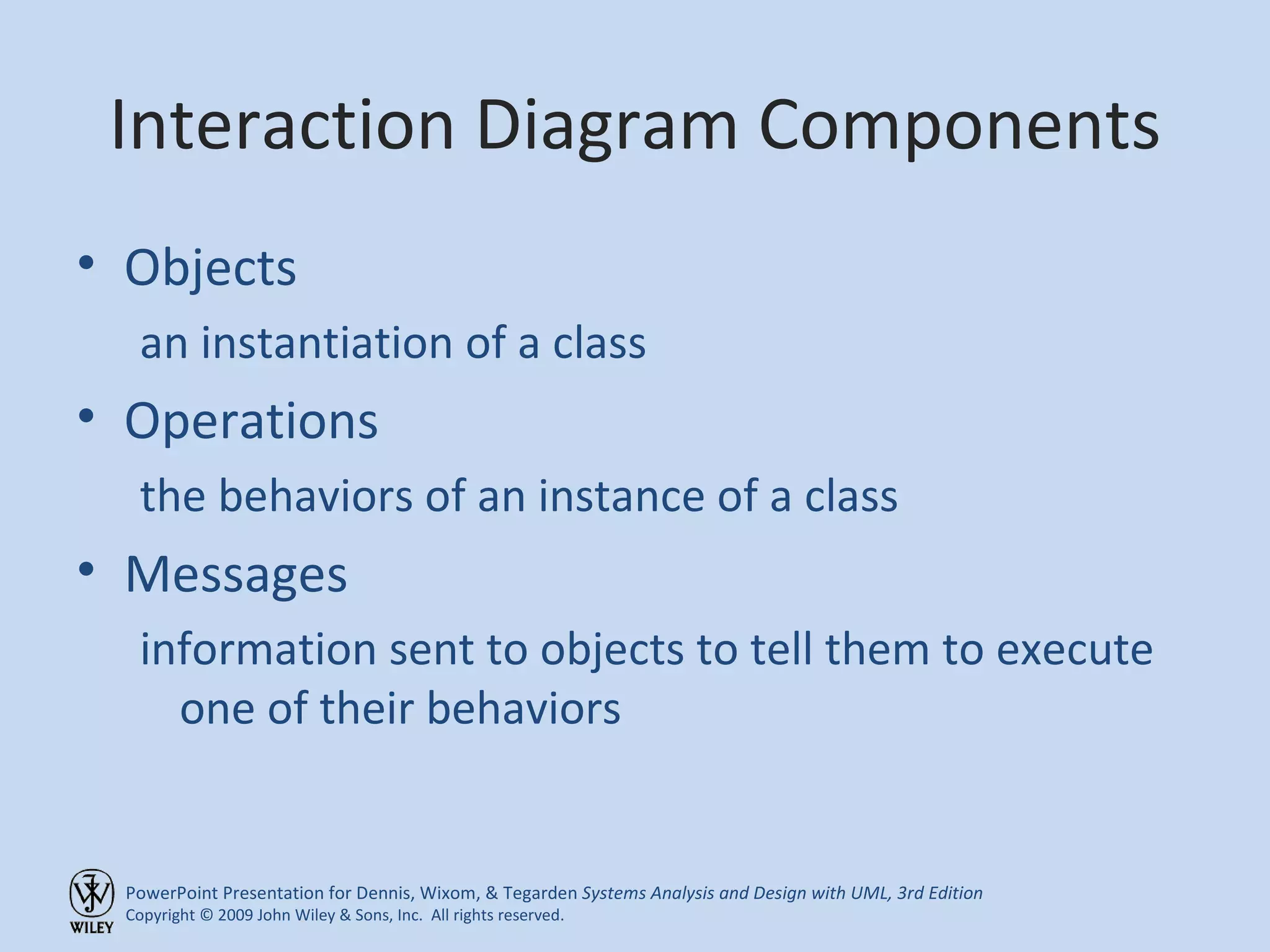 Interaction Diagram Components

• Objects

an instantiation of a class

• Operations

the behaviors of an instance of a class

• Messages

information sent to objects to tell them to execute one of their behaviors

WILEY

PowerPoint Presentation for Dennis, Wixom, & Tegarden Systems Analysis and Design with UML, 3rd Edition
Copyright © 2009 John Wiley & Sons, Inc. All rights reserved.